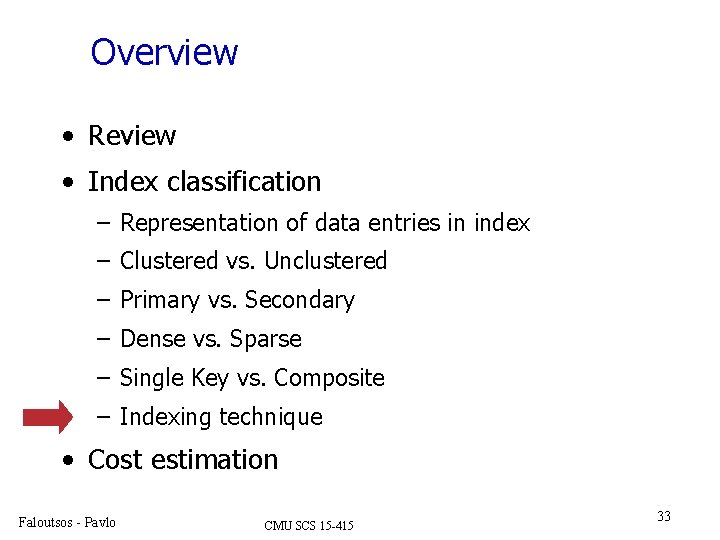 Overview

• Review
• Index classification
– Representation of data entries in index
– Clustered vs. Unclustered
– Primary vs. Secondary
– Dense vs. Sparse
– Single Key vs. Composite
– Indexing technique
• Cost estimation

Faloutsos - Pavlo

CMU SCS 15-415

33